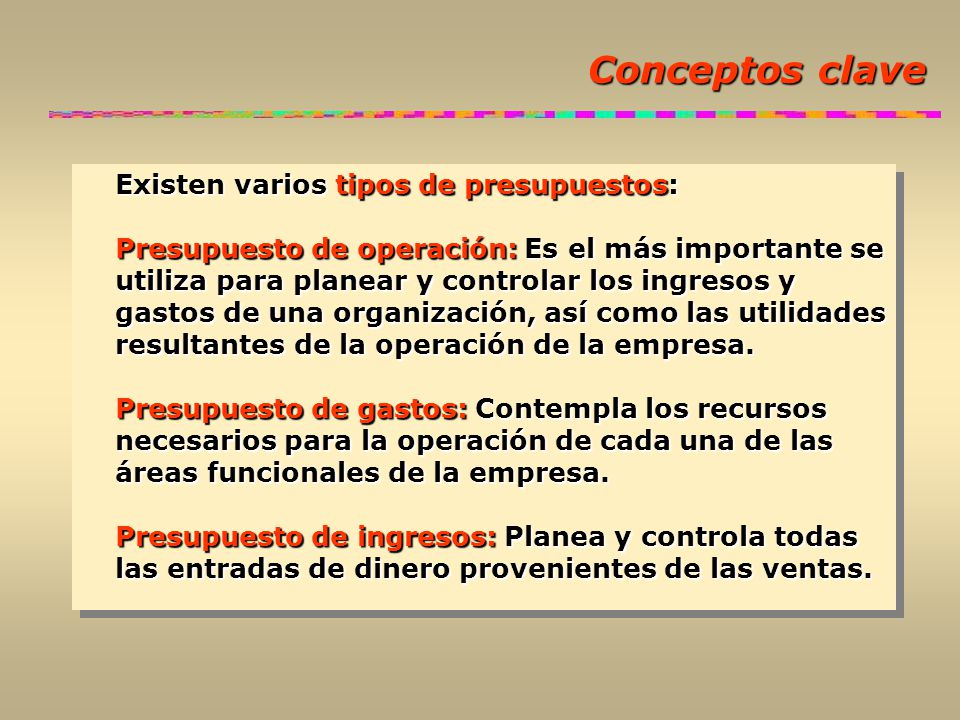 Conceptos clave

Existen varios tipos de presupuestos:

Presupuesto de operación: Es el más importante se utiliza para planear y controlar los ingresos y gastos de una organización, así como las utilidades resultantes de la operación de la empresa.

Presupuesto de gastos: Contempla los recursos necesarios para la operación de cada una de las áreas funcionales de la empresa.

Presupuesto de ingresos: Planea y controla todas las entradas de dinero provenientes de las ventas.